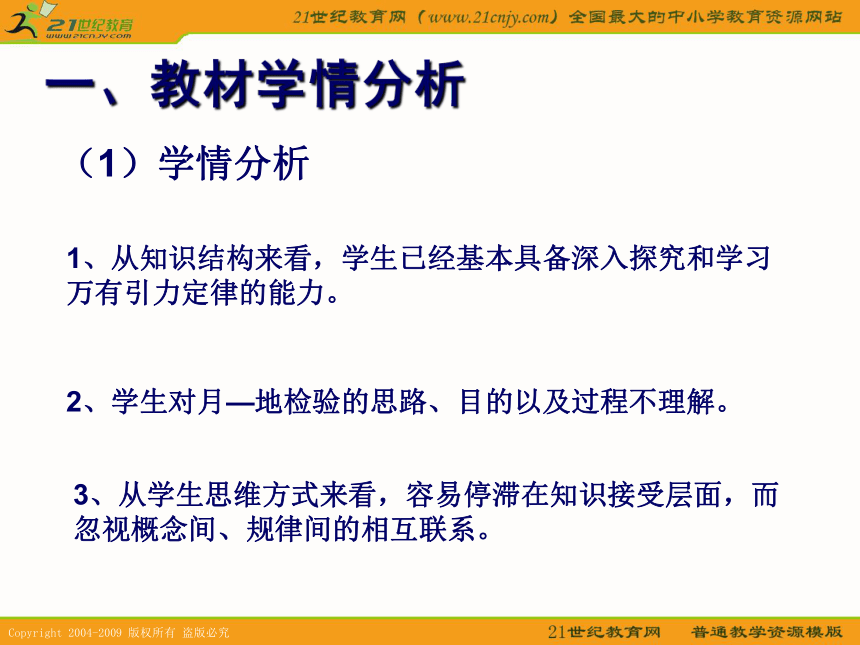 21世纪教育
www.21cnjy.com

21世纪教育网（www.21cnjy.com）全国最大的中小学教育资源网站

一、教材学情分析

（1）学情分析

1、从知识结构来看，学生已经基本具备深入探究和学习万有引力定律的能力。

2、学生对月—地检验的思路、目的以及过程不理解。

3、从学生思维方式来看，容易停滞在知识接受层面，而忽视概念间、规律间的相互联系。

Copyright 2004-2009 版权所有 盗版必究

21世纪教育网　普通教学资源模版